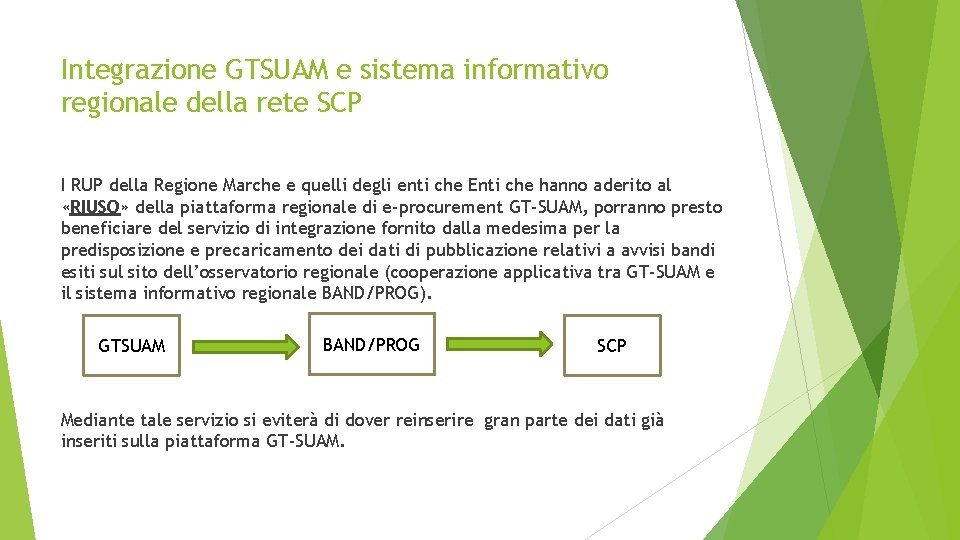 Integrazione GTSUAM e sistema informativo regionale della rete SCP

I RUP della Regione Marche e quelli degli enti che Enti che hanno aderito al «RIUSO» della piattaforma regionale di e-procurement GT-SUAM, porranno presto beneficiare del servizio di integrazione fornito dalla medesima per la predisposizione e precaricamento dei dati di pubblicazione relativi a avvisi bandi esiti sul sito dell'osservatorio regionale (cooperazione applicativa tra GT-SUAM e il sistema informativo regionale BAND/PROG).

GTSUAM

BAND/PROG

SCP

Mediante tale servizio si eviterà di dover reinserire gran parte dei dati già inseriti sulla piattaforma GT-SUAM.